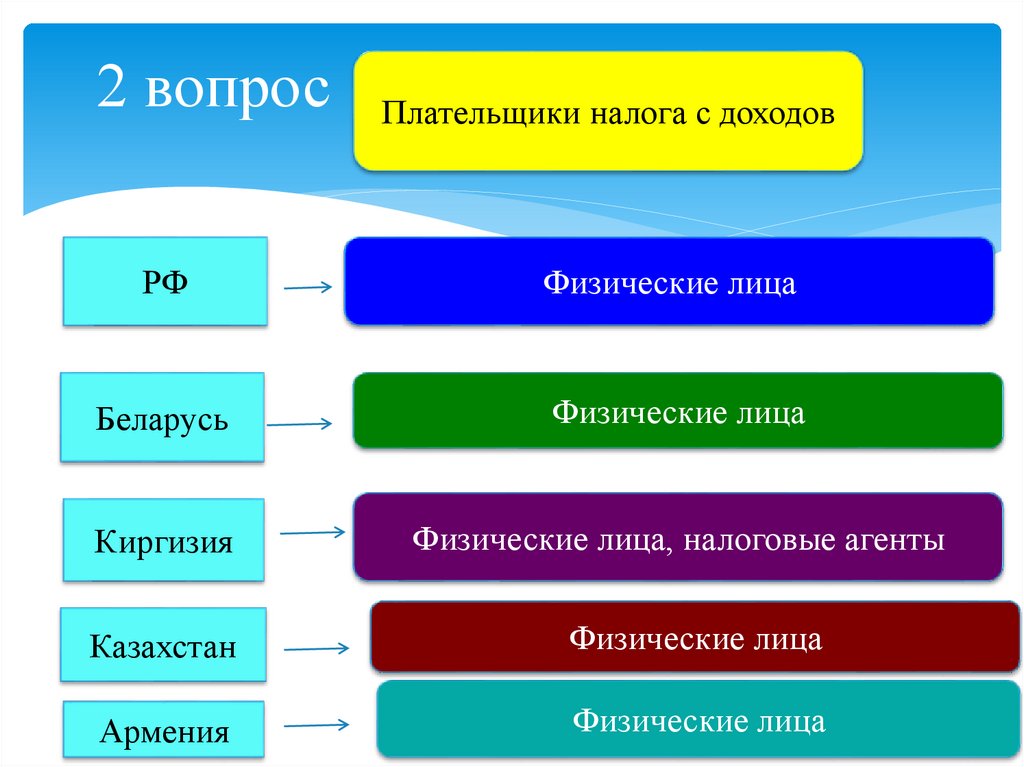 2 вопрос

Плательщики налога с доходов

РФ

Физические лица

Беларусь

Физические лица

Киргизия

Физические лица, налоговые агенты

Казахстан

Физические лица

Армения

Физические лица